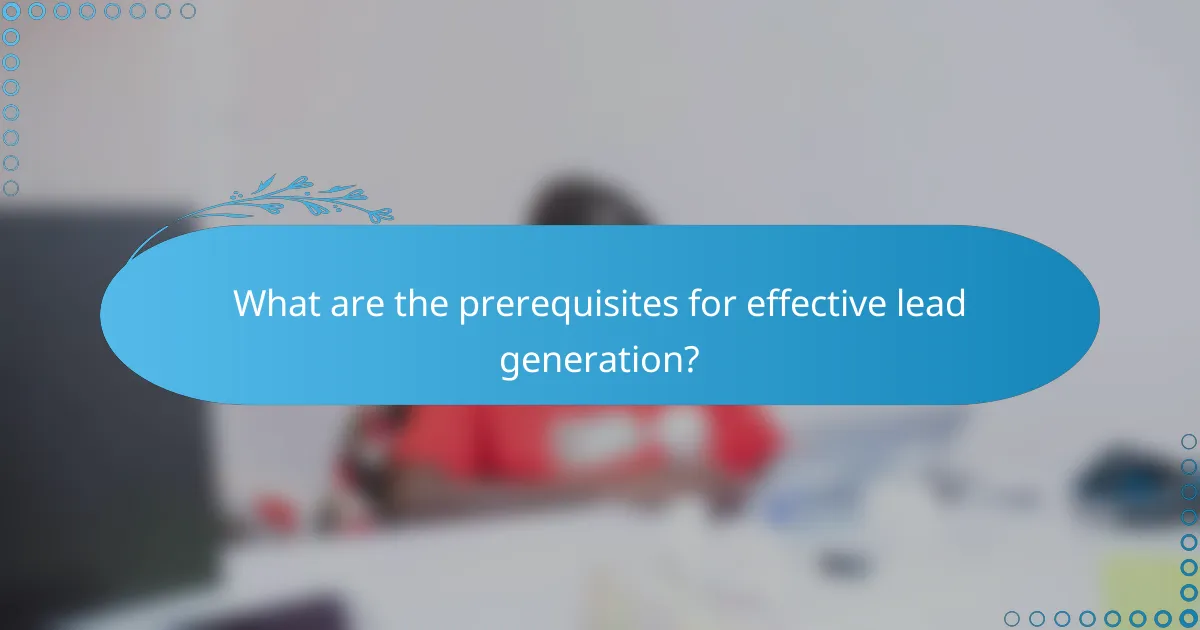 What are the prerequisites for effective lead generation?